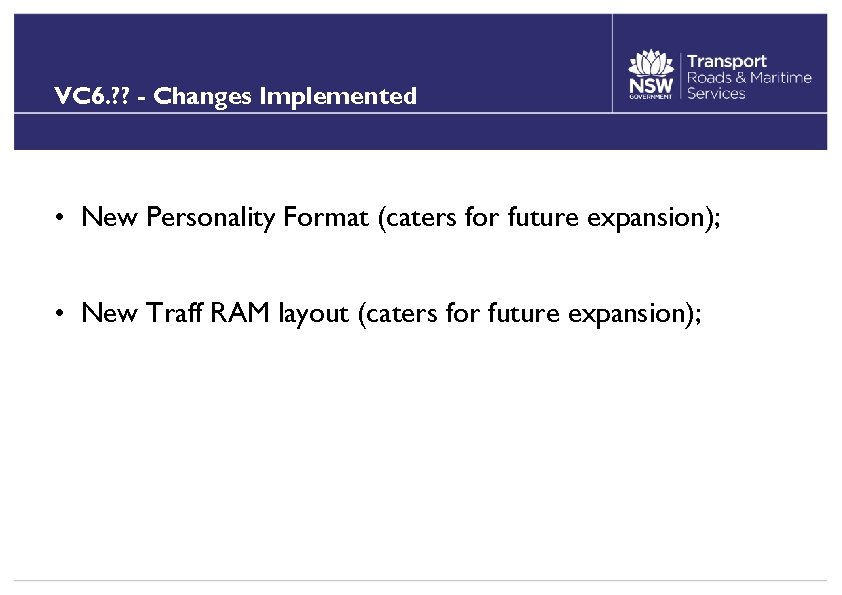 VC6.?? - Changes Implemented

NSW GOVERNMENT

Transport
Roads & Maritime
Services

• New Personality Format (caters for future expansion);

• New Traff RAM layout (caters for future expansion);